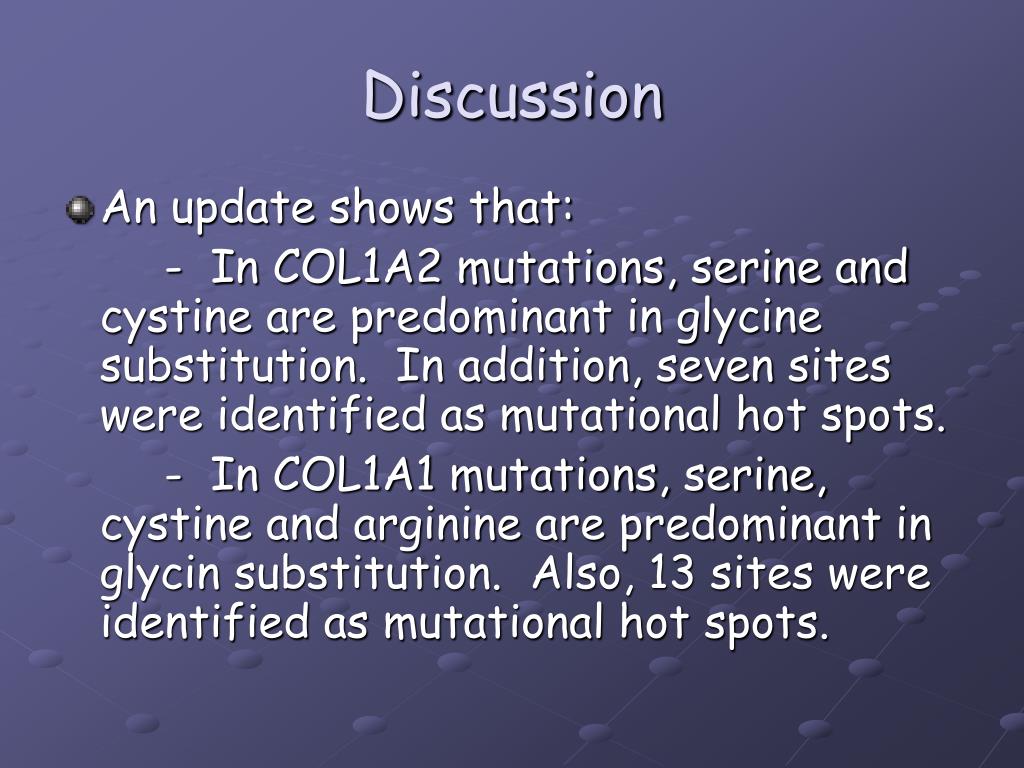 Discussion

An update shows that:

- In COL1A2 mutations, serine and cystine are predominant in glycine substitution. In addition, seven sites were identified as mutational hot spots.

- In COL1A1 mutations, serine, cystine and arginine are predominant in glycin substitution. Also, 13 sites were identified as mutational hot spots.